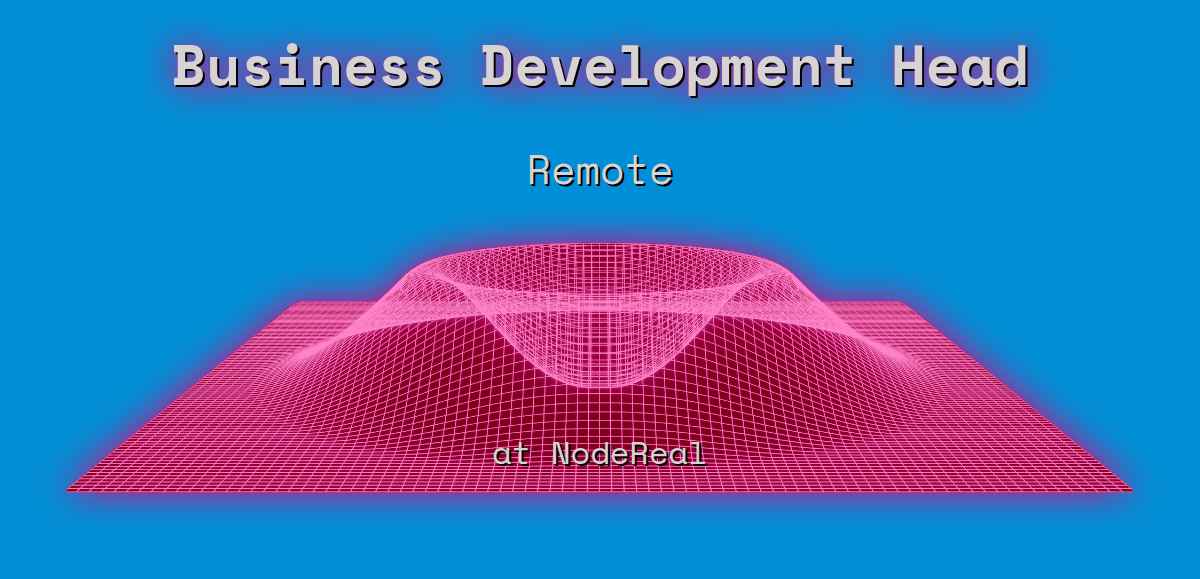 Business Development Head

Remote

at NodeReal